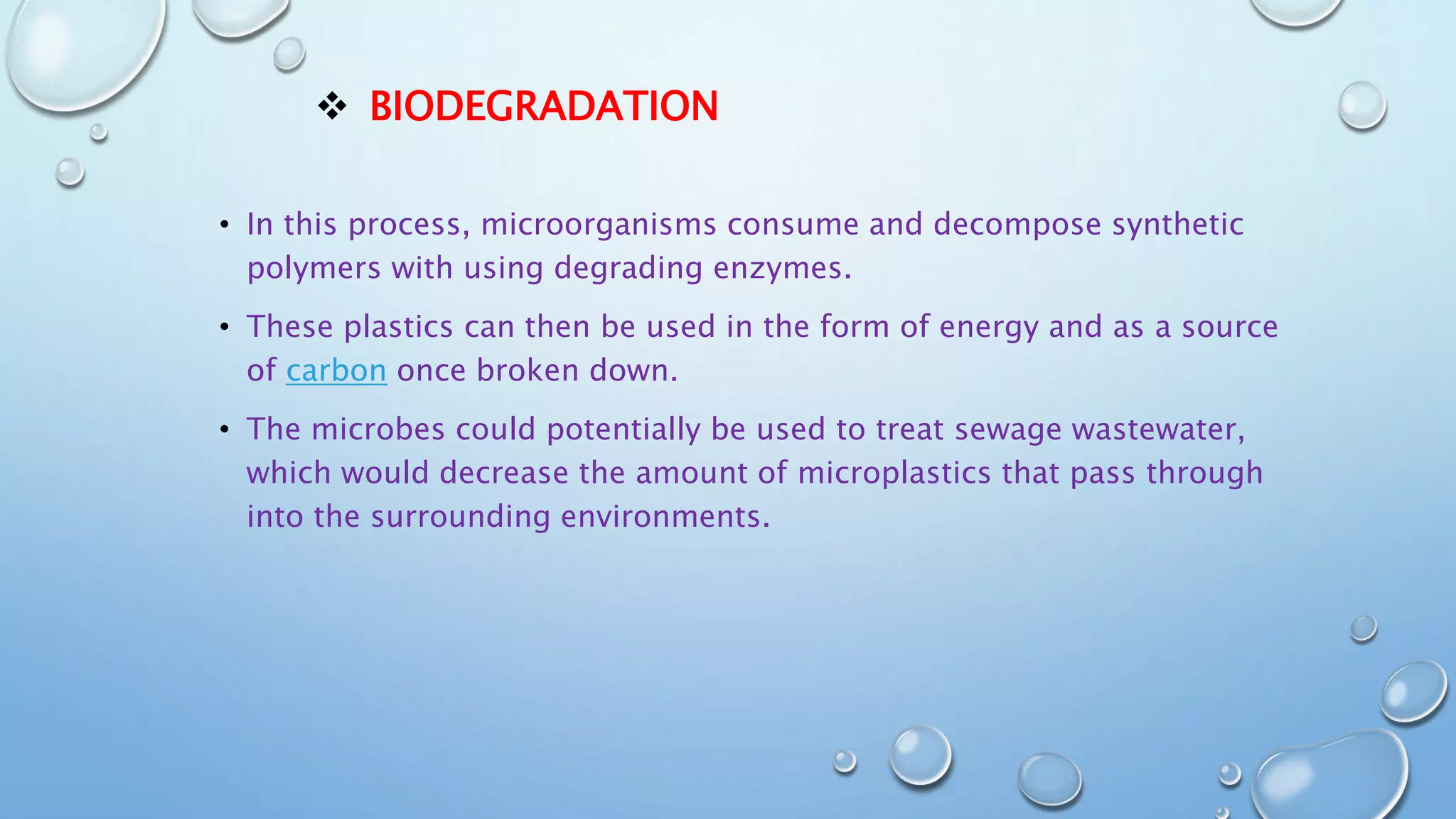 ❖ BIODEGRADATION

• In this process, microorganisms consume and decompose synthetic polymers with using degrading enzymes.

• These plastics can then be used in the form of energy and as a source of carbon once broken down.

• The microbes could potentially be used to treat sewage wastewater, which would decrease the amount of microplastics that pass through into the surrounding environments.